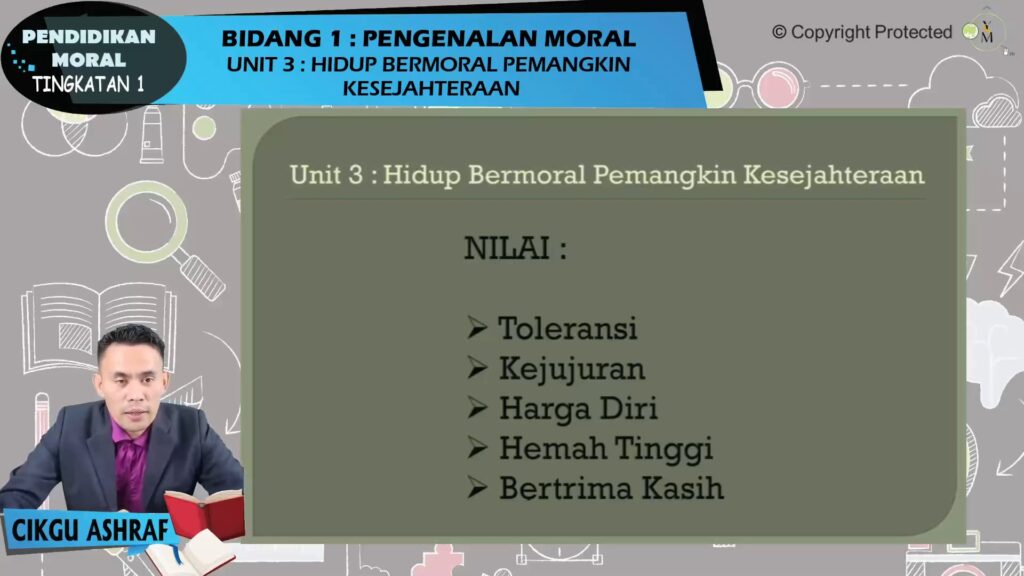 PENDIDIKAN MORAL
TINGKATAN 1

BIDANG 1 : PENGENALAN MORAL
UNIT 3 : HIDUP BERMORAL PEMANGKIN KESEJAHTERAAN

© Copyright Protected

Unit 3 : Hidup Bermoral Pemangkin Kesejahteraan

NILAI :

➢ Toleransi
➢ Kejujuran
➢ Harga Diri
➢ Hemah Tinggi
➢ Bertrima Kasih

CIKGU ASHRAF